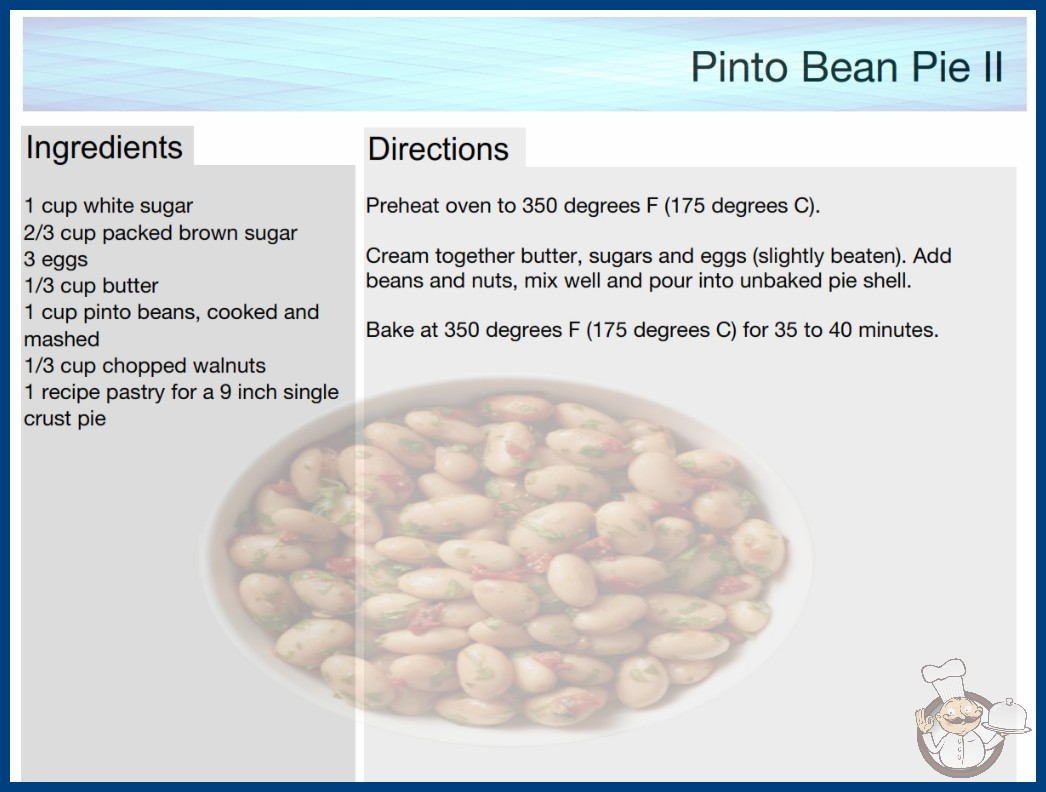 Pinto Bean Pie II

Ingredients

1 cup white sugar
2/3 cup packed brown sugar
3 eggs
1/3 cup butter
1 cup pinto beans, cooked and mashed
1/3 cup chopped walnuts
1 recipe pastry for a 9 inch single crust pie

Directions

Preheat oven to 350 degrees F (175 degrees C).

Cream together butter, sugars and eggs (slightly beaten). Add beans and nuts, mix well and pour into unbaked pie shell.

Bake at 350 degrees F (175 degrees C) for 35 to 40 minutes.